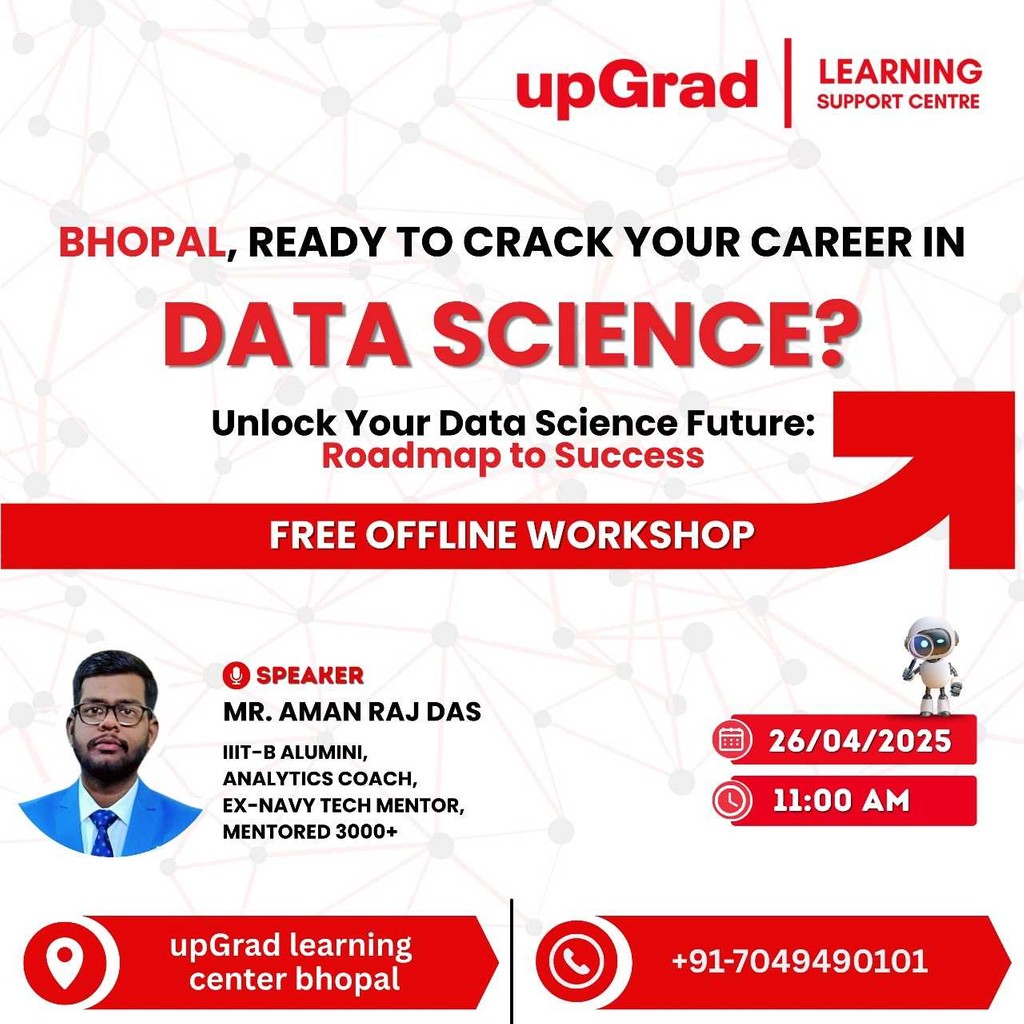 upGrad | LEARNING SUPPORT CENTRE

BHOPAL, READY TO CRACK YOUR CAREER IN

DATA SCIENCE?

Unlock Your Data Science Future:
Roadmap to Success

FREE OFFLINE WORKSHOP

SPEAKER
MR. AMAN RAJ DAS
IIIT-B ALUMINI,
ANALYTICS COACH,
EX-NAVY TECH MENTOR,
MENTORED 3000+

26/04/2025
11:00 AM

upGrad learning center bhopal

+91-7049490101